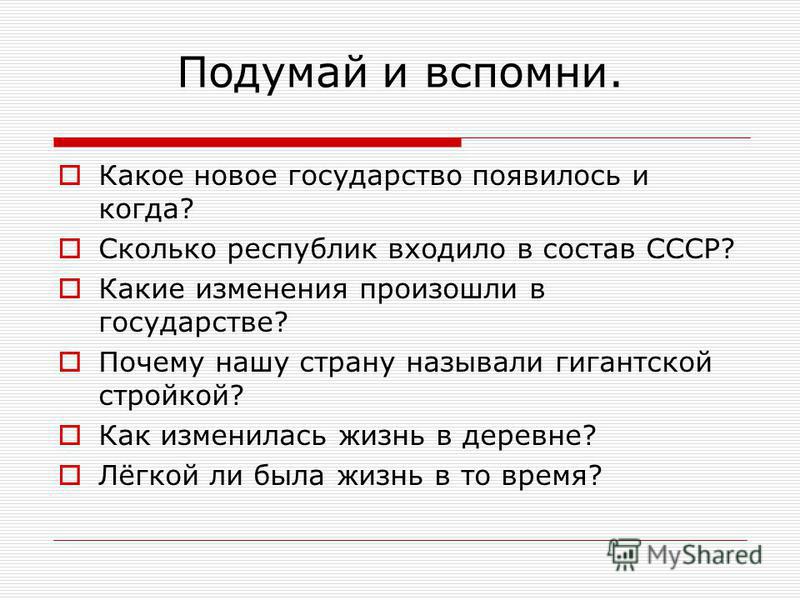 Подумай и вспомни.

Какое новое государство появилось и когда?

Сколько республик входило в состав СССР?

Какие изменения произошли в государстве?

Почему нашу страну называли гигантской стройкой?

Как изменилась жизнь в деревне?

Лёгкой ли была жизнь в то время?

MyShared